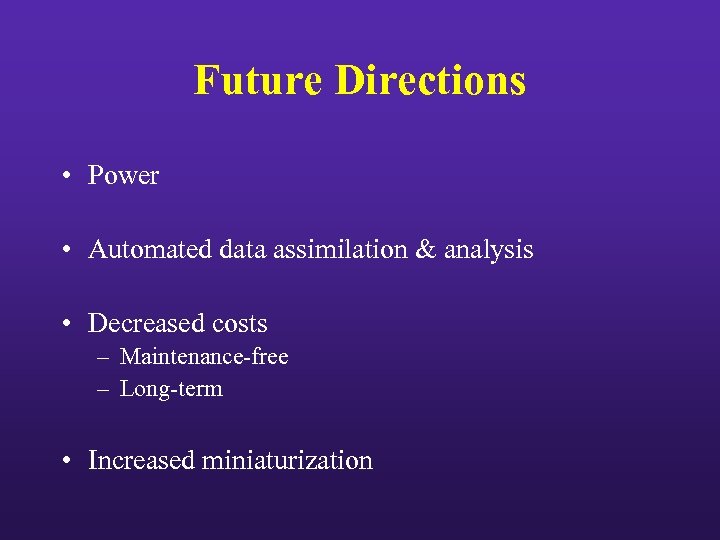 Future Directions

• Power

• Automated data assimilation & analysis

• Decreased costs
– Maintenance-free
– Long-term

• Increased miniaturization